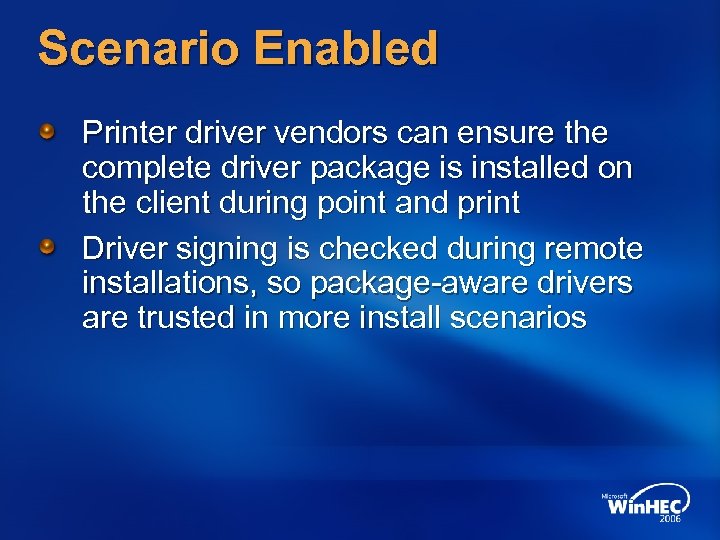 Scenario Enabled

Printer driver vendors can ensure the complete driver package is installed on the client during point and print

Driver signing is checked during remote installations, so package-aware drivers are trusted in more install scenarios

Microsoft WinHEC 2006